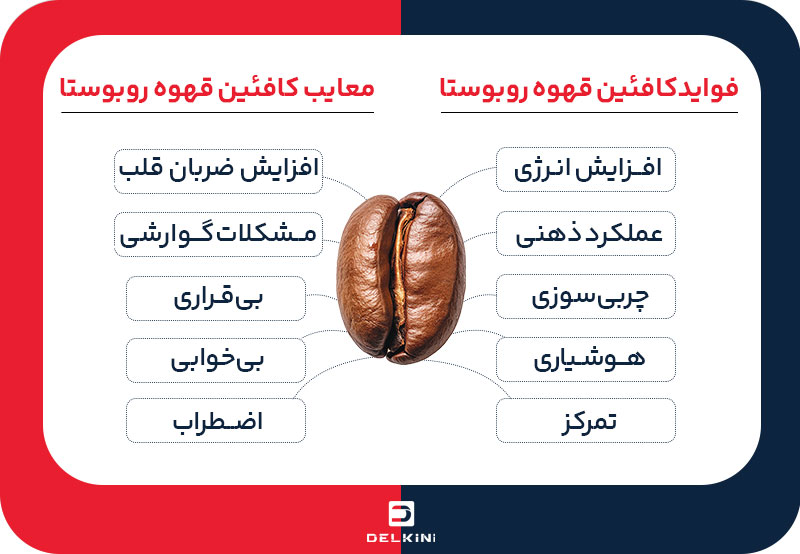 فواید کافئین قهوه روبوستا

افزایش انرژی

عملکرد ذهنی

چربی‌سوزی

هوشیاری

تمرکز

معایب کافئین قهوه روبوستا

افزایش ضربان قلب

مشکلات گوارشی

بی‌قراری

بی‌خوابی

اضطراب

DELKINI